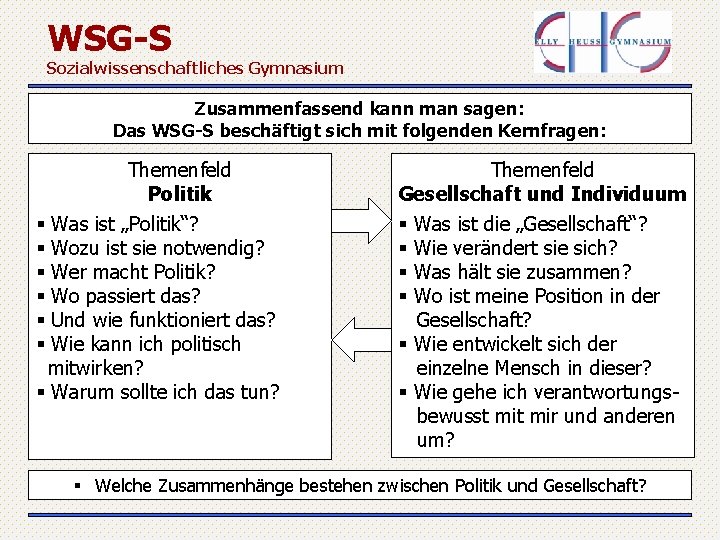 WSG-S
Sozialwissenschaftliches Gymnasium

ELLY HEUSS GYMNASIUM

Zusammenfassend kann man sagen:
Das WSG-S beschäftigt sich mit folgenden Kernfragen:

Themenfeld
Politik

▪ Was ist „Politik“?
▪ Wozu ist sie notwendig?
▪ Wer macht Politik?
▪ Wo passiert das?
▪ Und wie funktioniert das?
▪ Wie kann ich politisch mitwirken?
▪ Warum sollte ich das tun?

Themenfeld
Gesellschaft und Individuum

▪ Was ist die „Gesellschaft“?
▪ Wie verändert sie sich?
▪ Was hält sie zusammen?
▪ Wo ist meine Position in der Gesellschaft?
▪ Wie entwickelt sich der einzelne Mensch in dieser?
▪ Wie gehe ich verantwortungsbewusst mit mir und anderen um?

▪ Welche Zusammenhänge bestehen zwischen Politik und Gesellschaft?